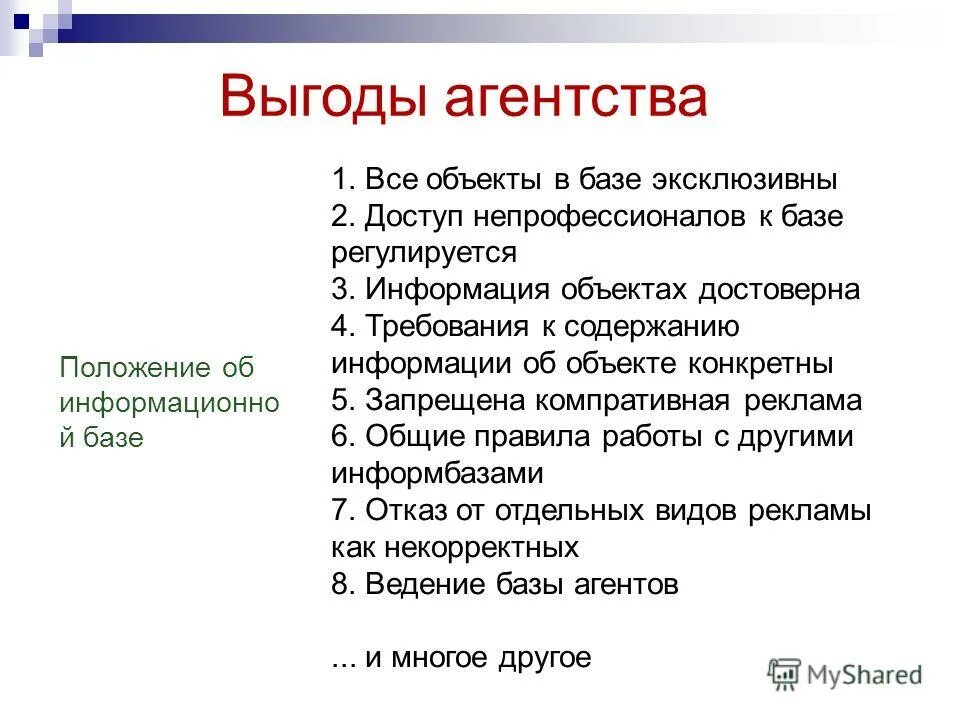 Выгоды агентства

Положение об информационной базе

1. Все объекты в базе эксклюзивны
2. Доступ непрофессионалов к базе регулируется
3. Информация объектах достоверна
4. Требования к содержанию информации об объекте конкретны
5. Запрещена компративная реклама
6. Общие правила работы с другими информбазами
7. Отказ от отдельных видов рекламы как некорректных
8. Ведение базы агентов

... и многое другое

MyShared